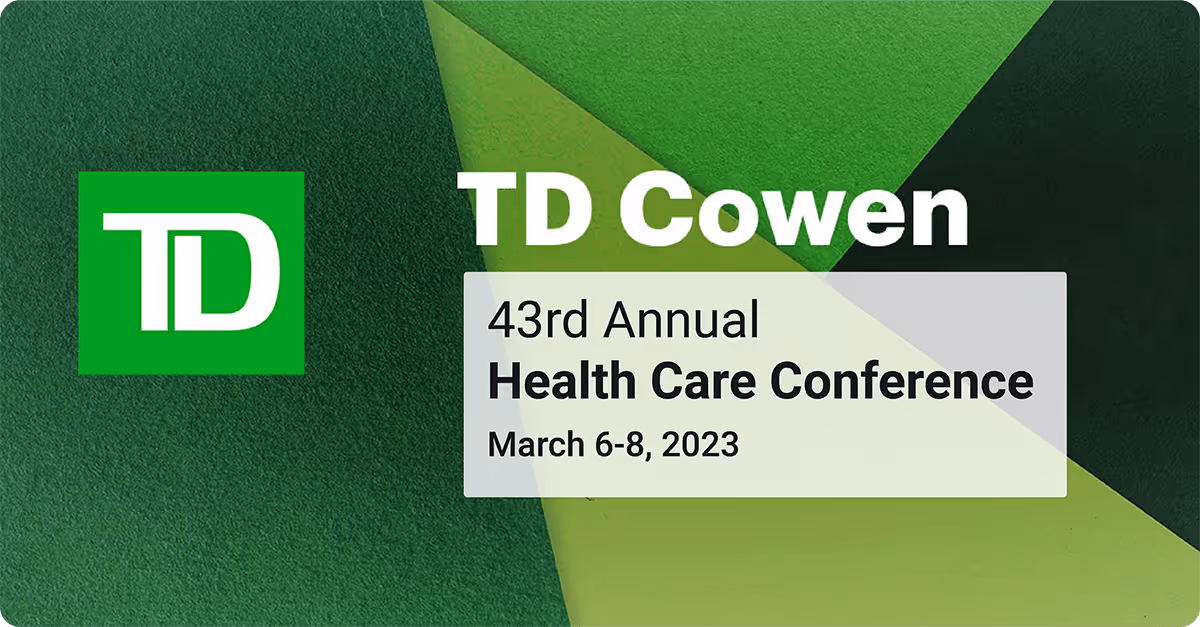 TD

TD Cowen

43rd Annual
Health Care Conference
March 6-8, 2023